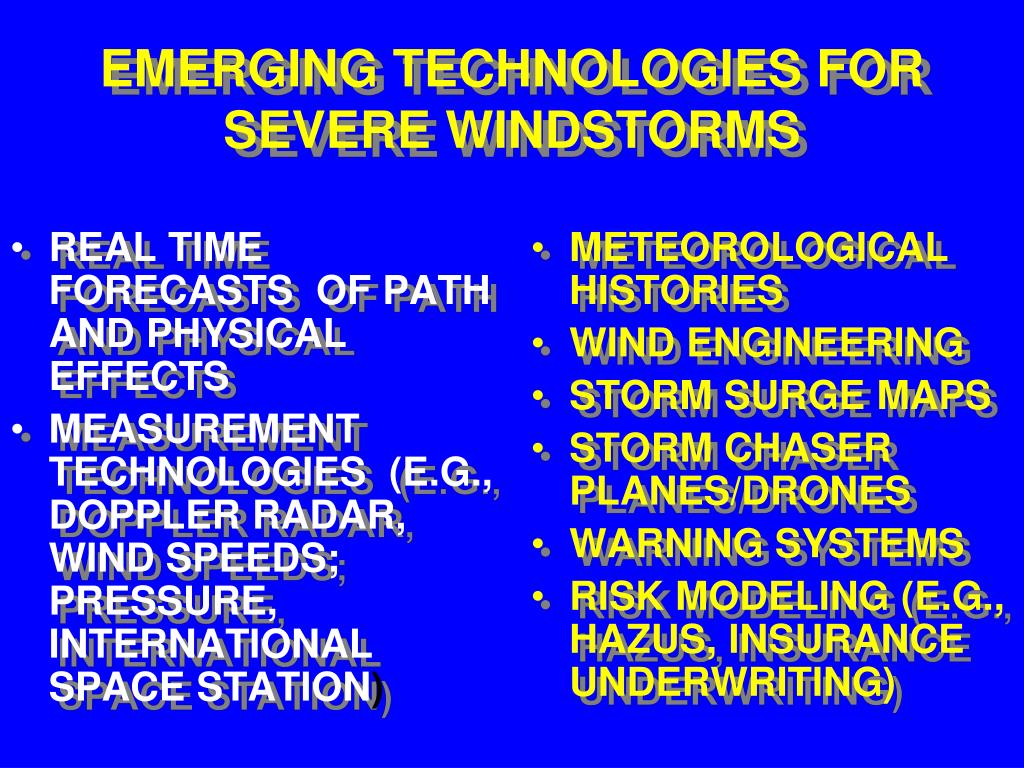 EMERGING TECHNOLOGIES FOR SEVERE WINDSTORMS

• REAL TIME FORECASTS OF PATH AND PHYSICAL EFFECTS
• MEASUREMENT TECHNOLOGIES (E.G., DOPPLER RADAR, WIND SPEEDS; PRESSURE, INTERNATIONAL SPACE STATION)

• METEOROLOGICAL HISTORIES
• WIND ENGINEERING
• STORM SURGE MAPS
• STORM CHASER PLANES/DRONES
• WARNING SYSTEMS
• RISK MODELING (E.G., HAZUS, INSURANCE UNDERWRITING)